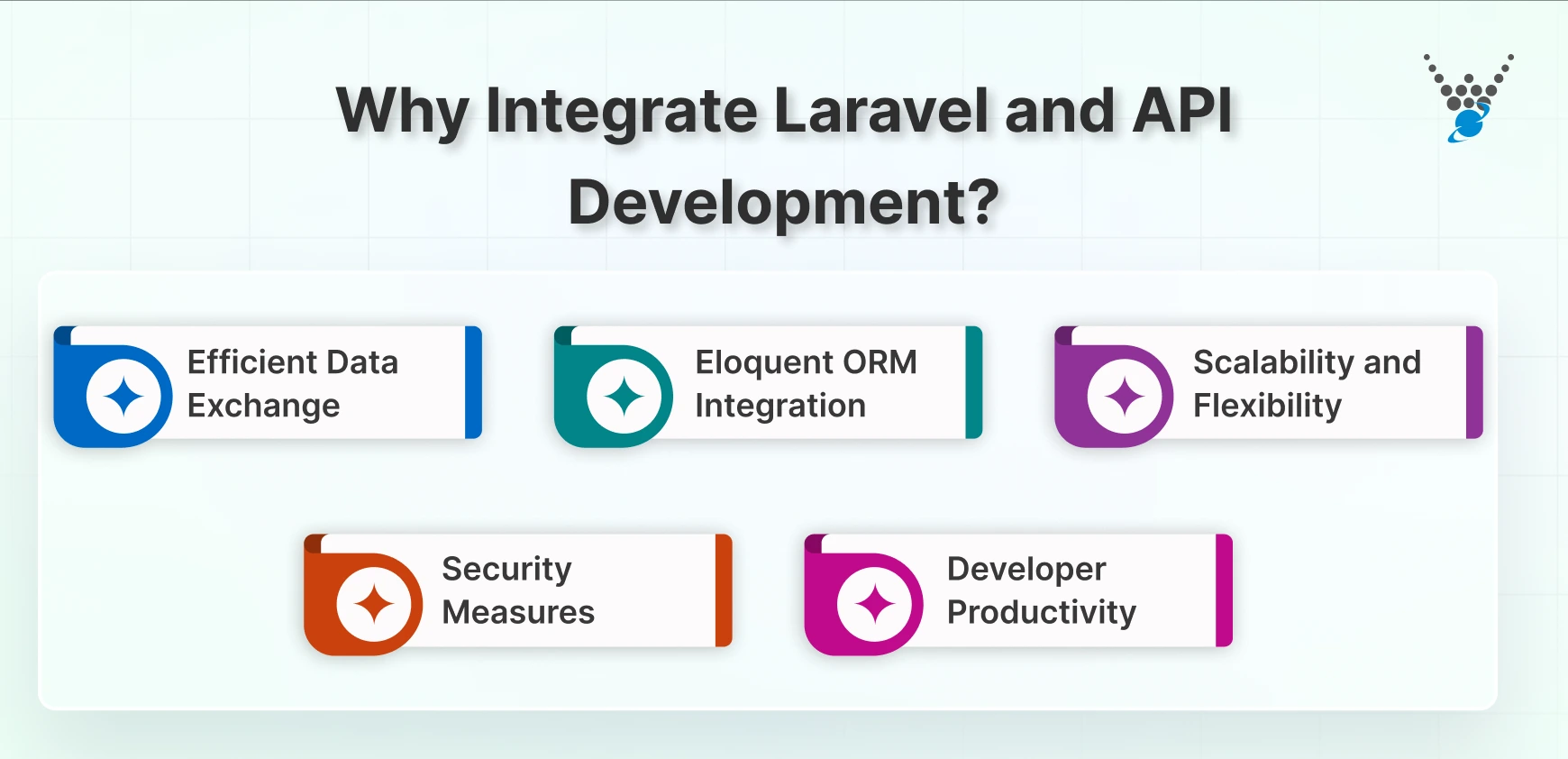 Why Integrate Laravel and API Development?

Efficient Data Exchange

Eloquent ORM Integration

Scalability and Flexibility

Security Measures

Developer Productivity